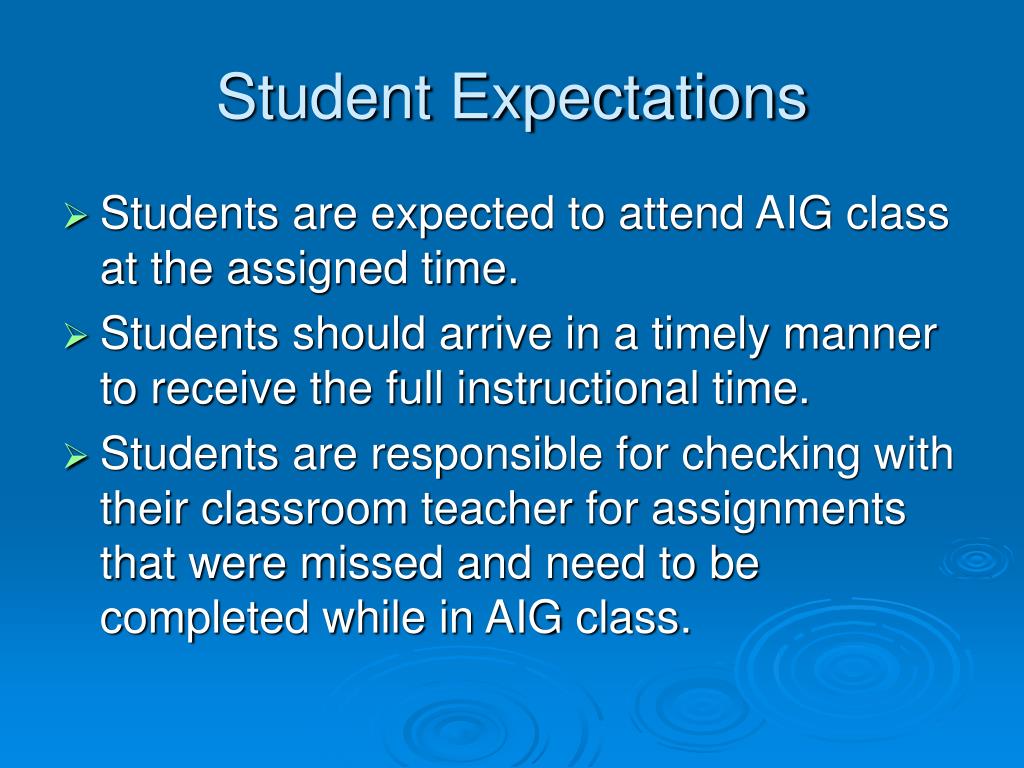 Student Expectations

➢ Students are expected to attend AIG class at the assigned time.

➢ Students should arrive in a timely manner to receive the full instructional time.

➢ Students are responsible for checking with their classroom teacher for assignments that were missed and need to be completed while in AIG class.